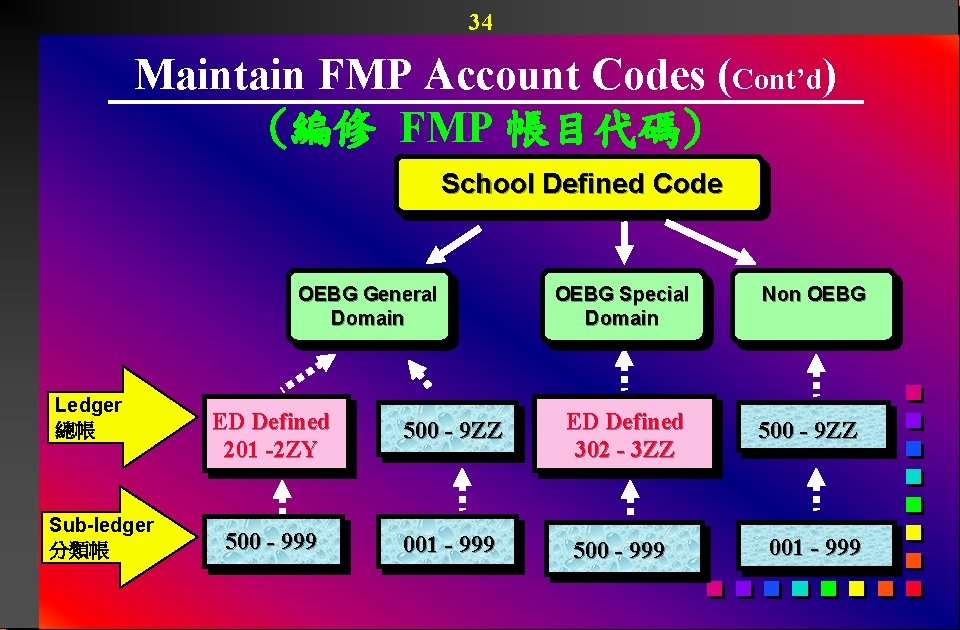 34

Maintain FMP Account Codes (Cont'd)

(編修 FMP 帳目代碼)

School Defined Code

OEBG General Domain

OEBG Special Domain

Non OEBG

Ledger 總帳

ED Defined 201 -2ZY

500 - 9ZZ

ED Defined 302 - 3ZZ

500 - 9ZZ

Sub-ledger 分類帳

500 - 999

001 - 999

500 - 999

001 - 999